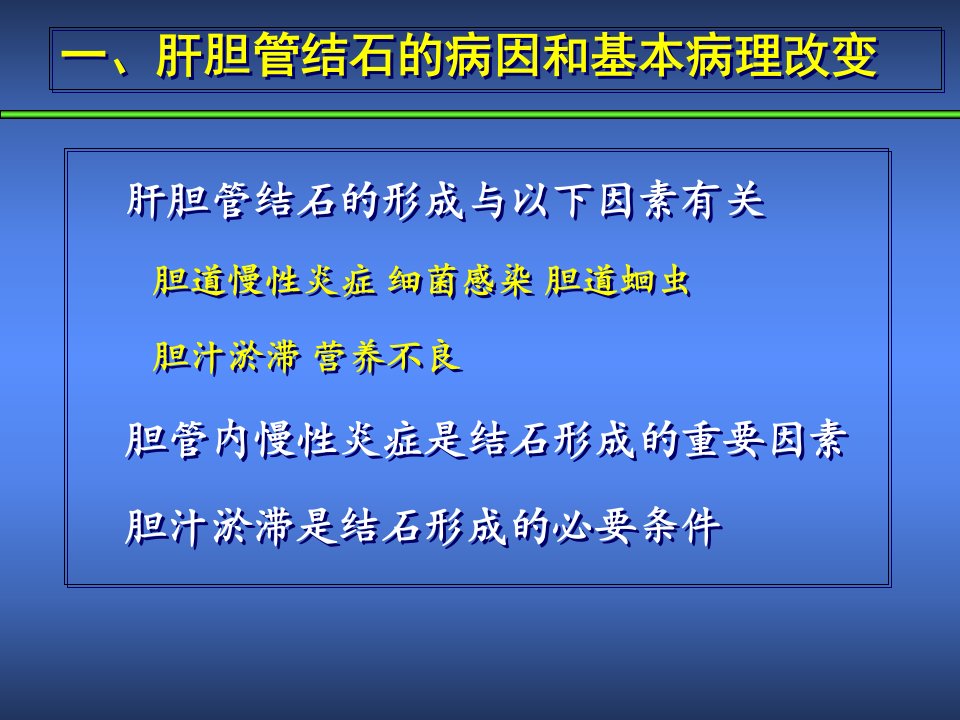 一、肝胆管结石的病因和基本病理改变

肝胆管结石的形成与以下因素有关

胆道慢性炎症 细菌感染 胆道蛔虫

胆汁淤滞 营养不良

胆管内慢性炎症是结石形成的重要因素

胆汁淤滞是结石形成的必要条件